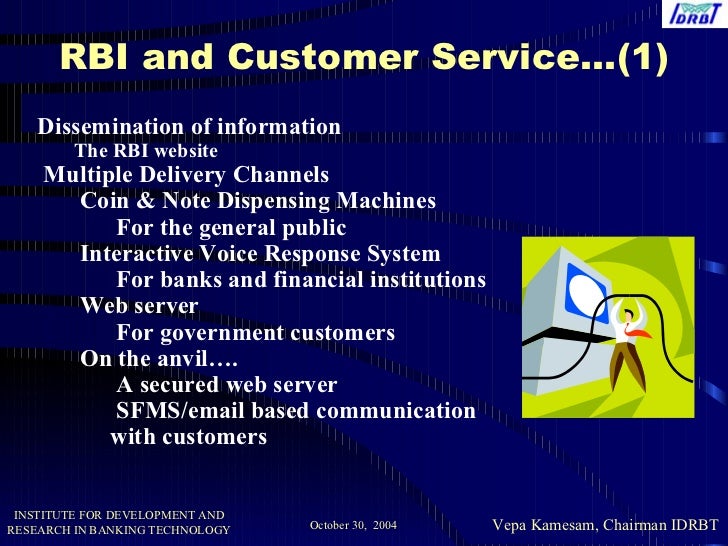 IDRBT

RBI and Customer Service…(1)

Dissemination of information
The RBI website
Multiple Delivery Channels
Coin & Note Dispensing Machines
For the general public
Interactive Voice Response System
For banks and financial institutions
Web server
For government customers
On the anvil….
A secured web server
SFMS/email based communication with customers

INSTITUTE FOR DEVELOPMENT AND RESEARCH IN BANKING TECHNOLOGY

October 30, 2004

Vepa Kamesam, Chairman IDRBT